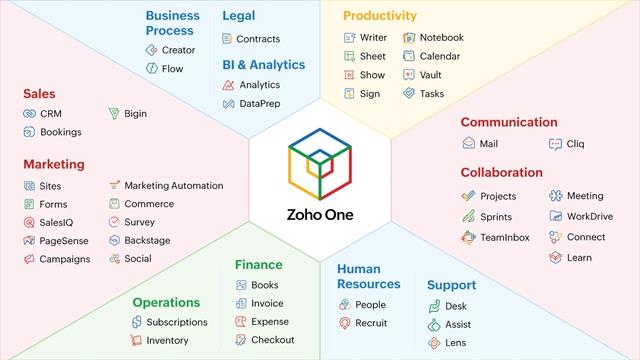 Business Process
Creator
Flow

Legal
Contracts

BI & Analytics
Analytics
DataPrep

Productivity
Writer
Sheet
Show
Sign
Notebook
Calendar
Vault
Tasks

Sales
CRM
Bookings
Bigin

Marketing
Sites
Forms
SalesIQ
PageSense
Campaigns
Marketing Automation
Commerce
Survey
Backstage
Social

Zoho One

Communication
Mail
Cliq

Collaboration
Projects
Sprints
TeamInbox
Meeting
WorkDrive
Connect
Learn

Operations
Subscriptions
Inventory

Finance
Books
Invoice
Expense
Checkout

Human Resources
People
Recruit

Support
Desk
Assist
Lens